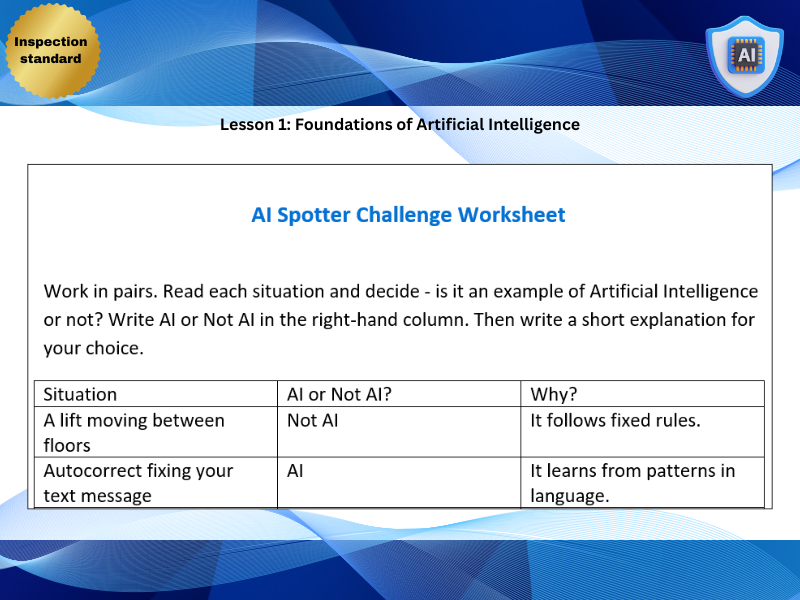 Inspection standard

AI

Lesson 1: Foundations of Artificial Intelligence

AI Spotter Challenge Worksheet

Work in pairs. Read each situation and decide - is it an example of Artificial Intelligence or not? Write AI or Not AI in the right-hand column. Then write a short explanation for your choice.

| Situation | AI or Not AI? | Why? |
|---|---|---|
| A lift moving between floors | Not AI | It follows fixed rules. |
| Autocorrect fixing your text message | AI | It learns from patterns in language. |